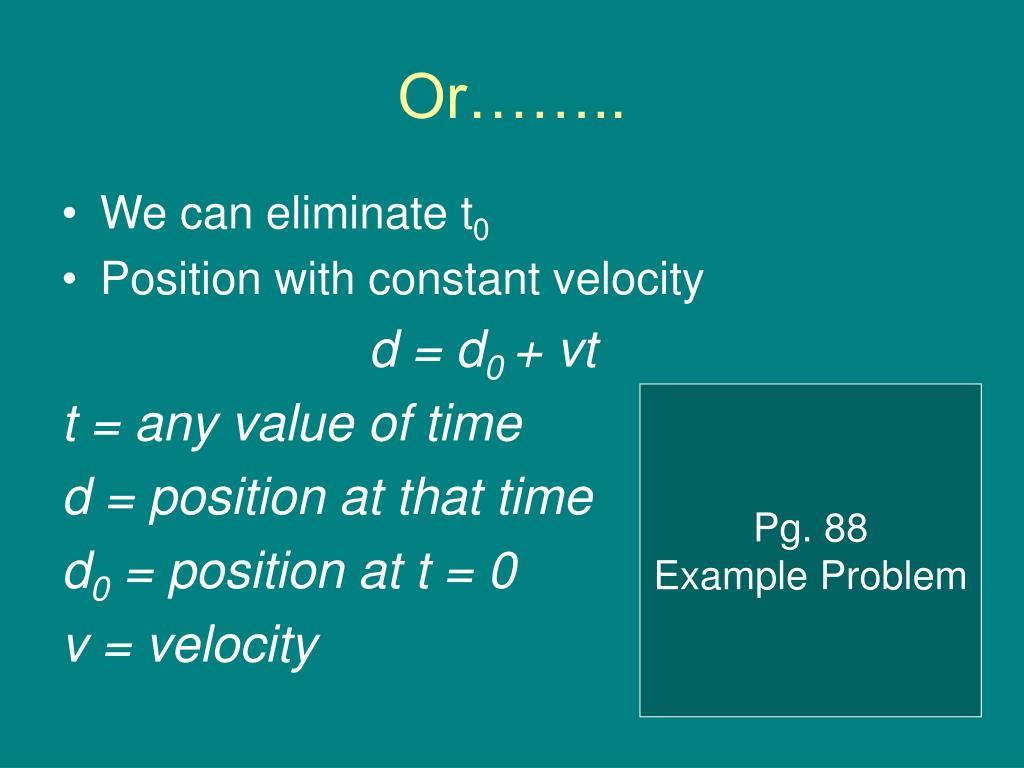 Or……..

• We can eliminate $t_0$
• Position with constant velocity

$d = d_0 + vt$

$t$ = any value of time
$d$ = position at that time
$d_0$ = position at $t = 0$
$v$ = velocity

Pg. 88
Example Problem